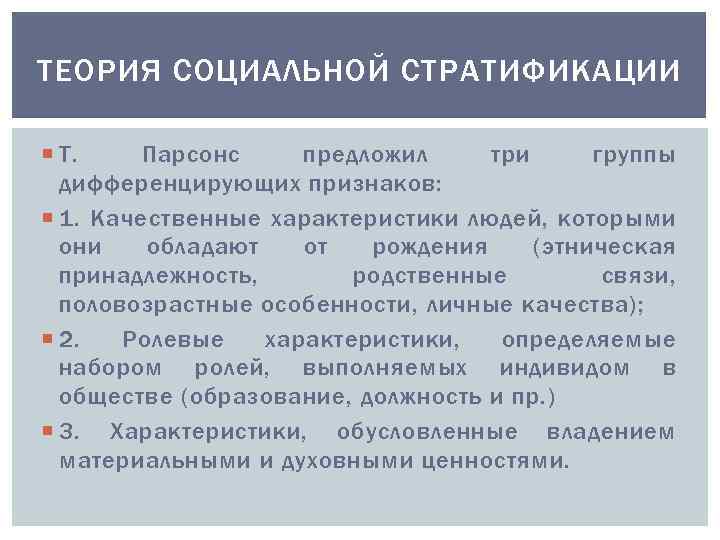 ТЕОРИЯ СОЦИАЛЬНОЙ СТРАТИФИКАЦИИ

Т. Парсонс предложил три группы дифференцирующих признаков:

1. Качественные характеристики людей, которыми они обладают от рождения (этническая принадлежность, родственные связи, половозрастные особенности, личные качества);

2. Ролевые характеристики, определяемые набором ролей, выполняемых индивидом в обществе (образование, должность и пр.)

3. Характеристики, обусловленные владением материальными и духовными ценностями.